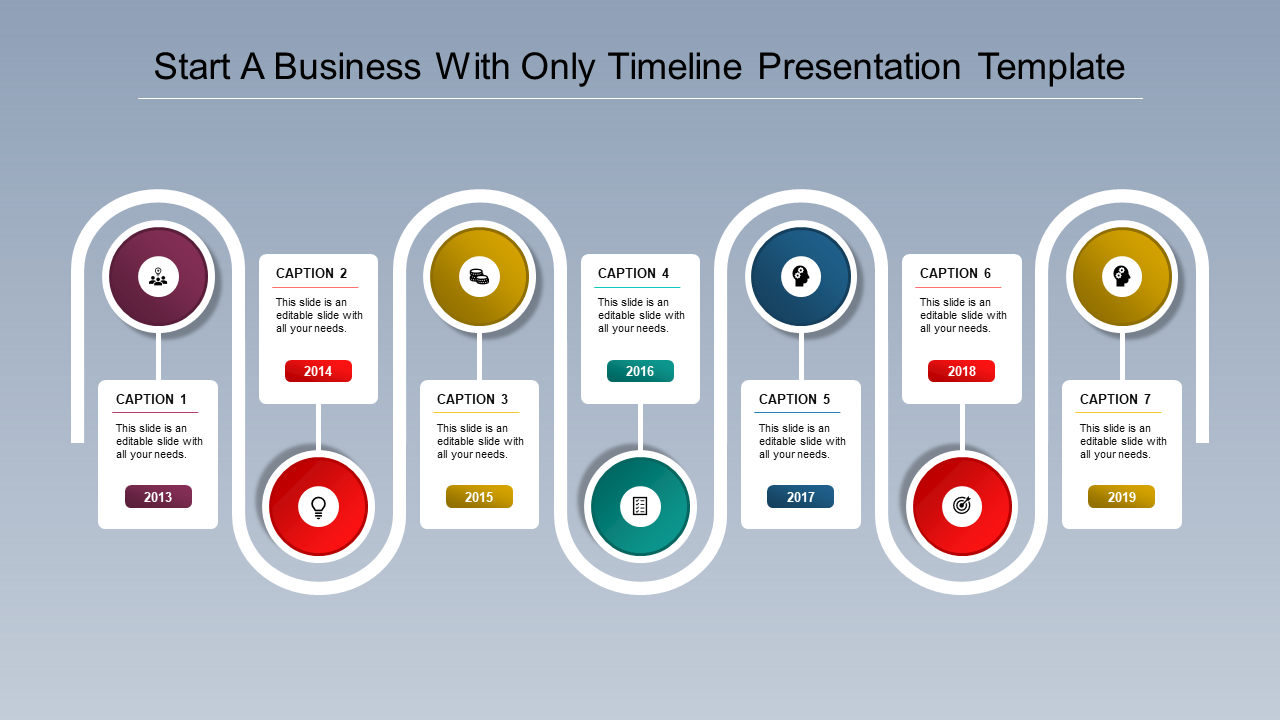 Start A Business With Only Timeline Presentation Template

CAPTION 1
This slide is an editable slide with all your needs.
2013

CAPTION 2
This slide is an editable slide with all your needs.
2014

CAPTION 3
This slide is an editable slide with all your needs.
2015

CAPTION 4
This slide is an editable slide with all your needs.
2016

CAPTION 5
This slide is an editable slide with all your needs.
2017

CAPTION 6
This slide is an editable slide with all your needs.
2018

CAPTION 7
This slide is an editable slide with all your needs.
2019